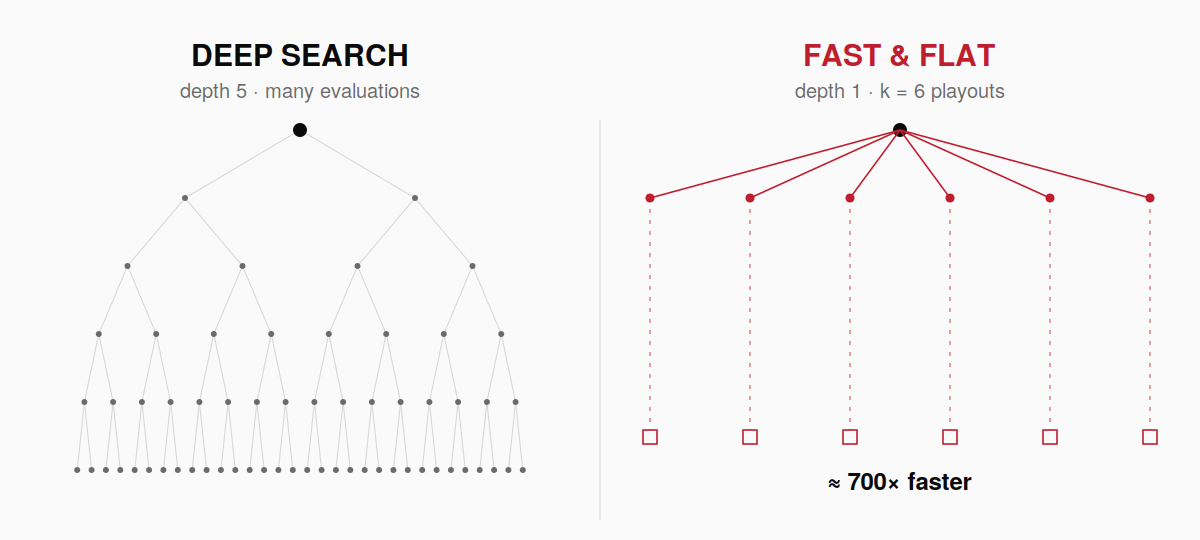 DEEP SEARCH
depth 5 · many evaluations

FAST & FLAT
depth 1 · k = 6 playouts

≈ 700× faster